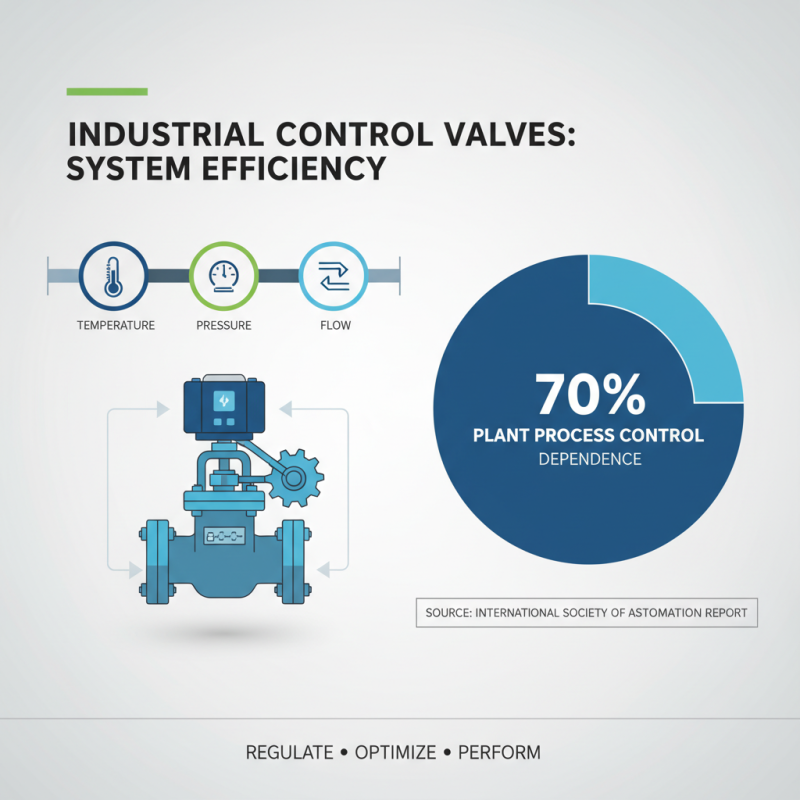 INDUSTRIAL CONTROL VALVES: SYSTEM EFFICIENCY

TEMPERATURE

PRESSURE

FLOW

70%
PLANT PROCESS CONTROL
DEPENDENCE

SOURCE: INTERNATIONAL SOCIETY OF ASTOMATION REPORT

REGULATE • OPTIMIZE • PERFORM